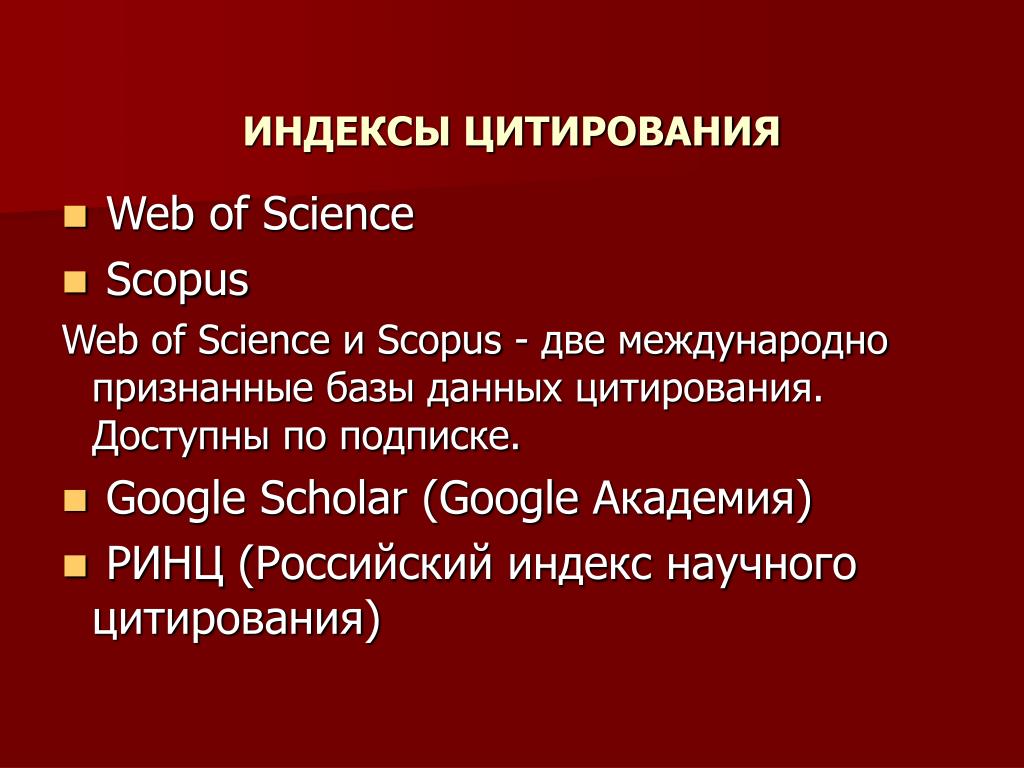 ИНДЕКСЫ ЦИТИРОВАНИЯ

- Web of Science
- Scopus

Web of Science и Scopus - две международно признанные базы данных цитирования. Доступны по подписке.

- Google Scholar (Google Академия)
- РИНЦ (Российский индекс научного цитирования)